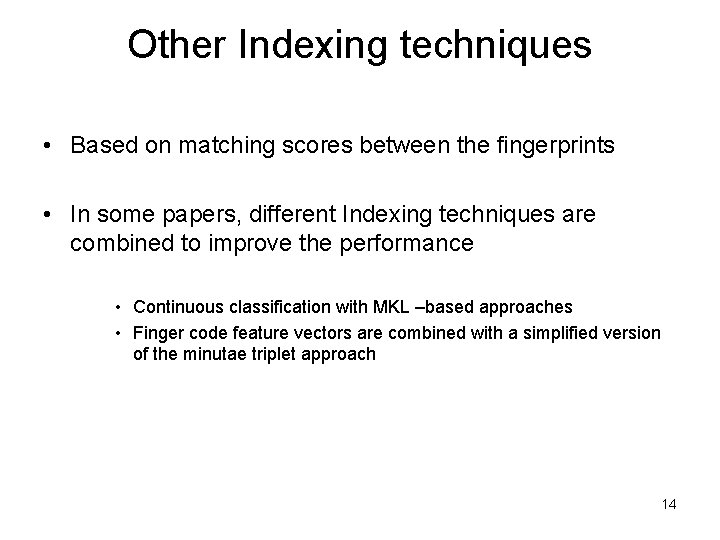 Other Indexing techniques

• Based on matching scores between the fingerprints

• In some papers, different Indexing techniques are combined to improve the performance

• Continuous classification with MKL –based approaches
• Finger code feature vectors are combined with a simplified version of the minutae triplet approach

14